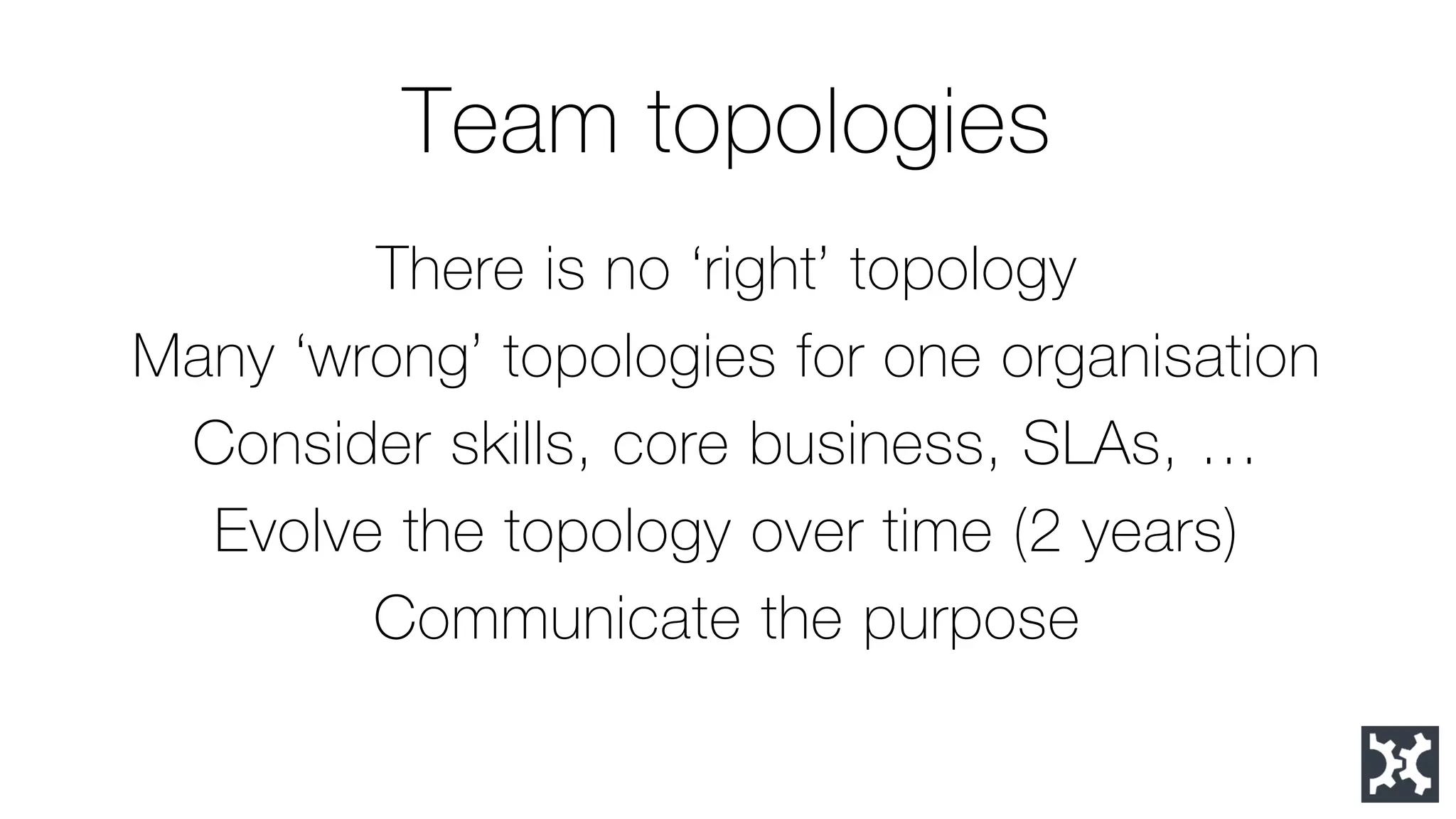 Team topologies

There is no ‘right’ topology

Many ‘wrong’ topologies for one organisation

Consider skills, core business, SLAs, …

Evolve the topology over time (2 years)

Communicate the purpose